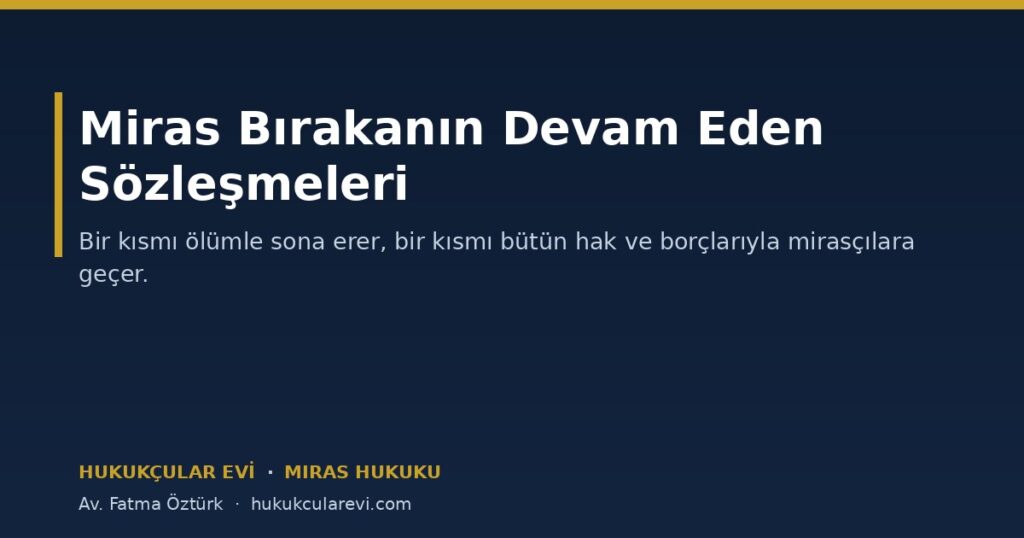 Miras Bırakanın Devam Eden Sözleşmeleri

Bir kısmı ölümle sona erer, bir kısmı bütün hak ve borçlarıyla mirasçılara geçer.

HUKUKÇULAR EVİ · MIRAS HUKUKU

Av. Fatma Öztürk · hukukcularevi.com